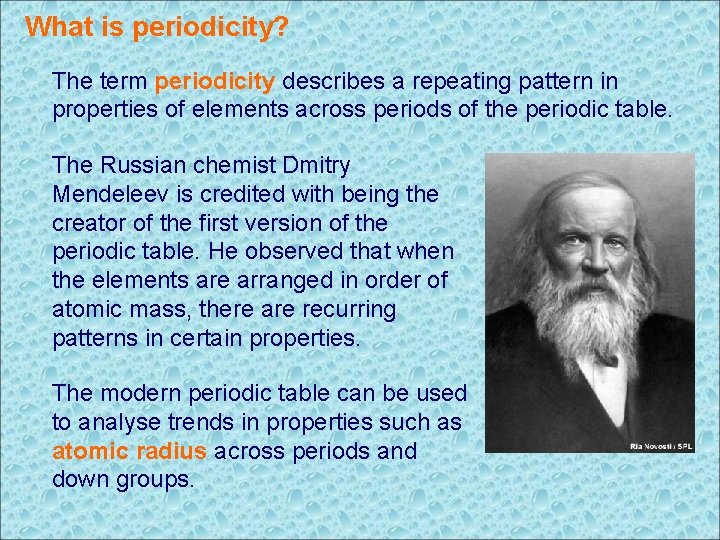 What is periodicity?

The term periodicity describes a repeating pattern in properties of elements across periods of the periodic table.

The Russian chemist Dmitry Mendeleev is credited with being the creator of the first version of the periodic table. He observed that when the elements are arranged in order of atomic mass, there are recurring patterns in certain properties.

The modern periodic table can be used to analyse trends in properties such as atomic radius across periods and down groups.

Ria Novosti / SPL